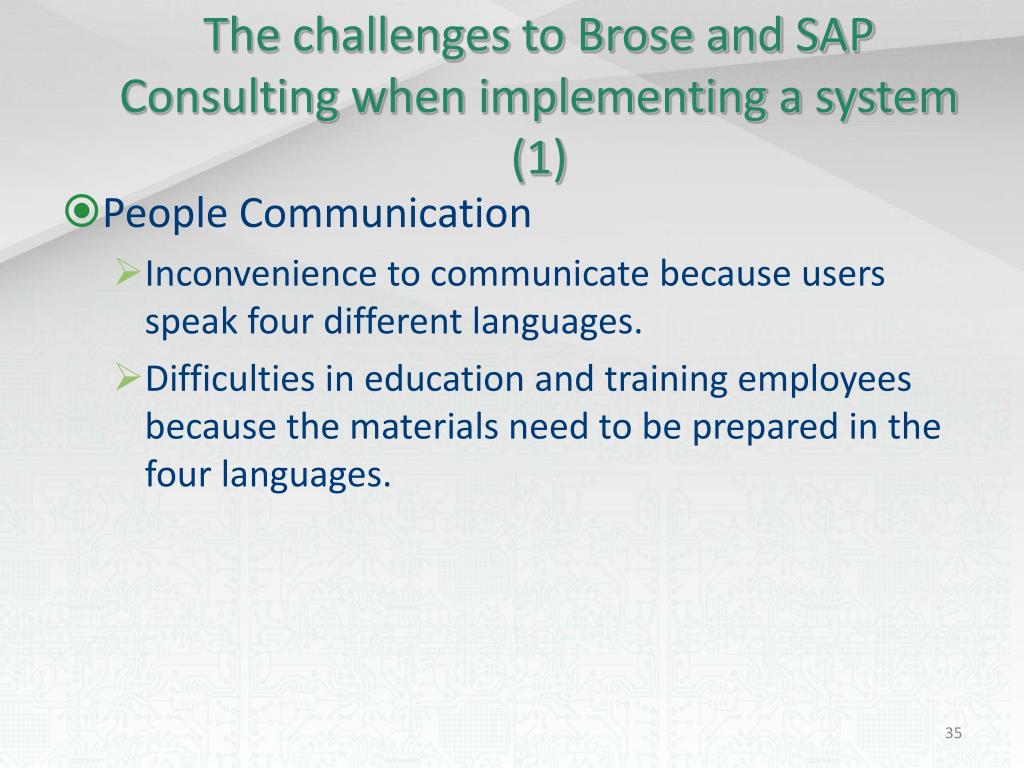 The challenges to Brose and SAP Consulting when implementing a system (1)

People Communication

Inconvenience to communicate because users speak four different languages.

Difficulties in education and training employees because the materials need to be prepared in the four languages.

35